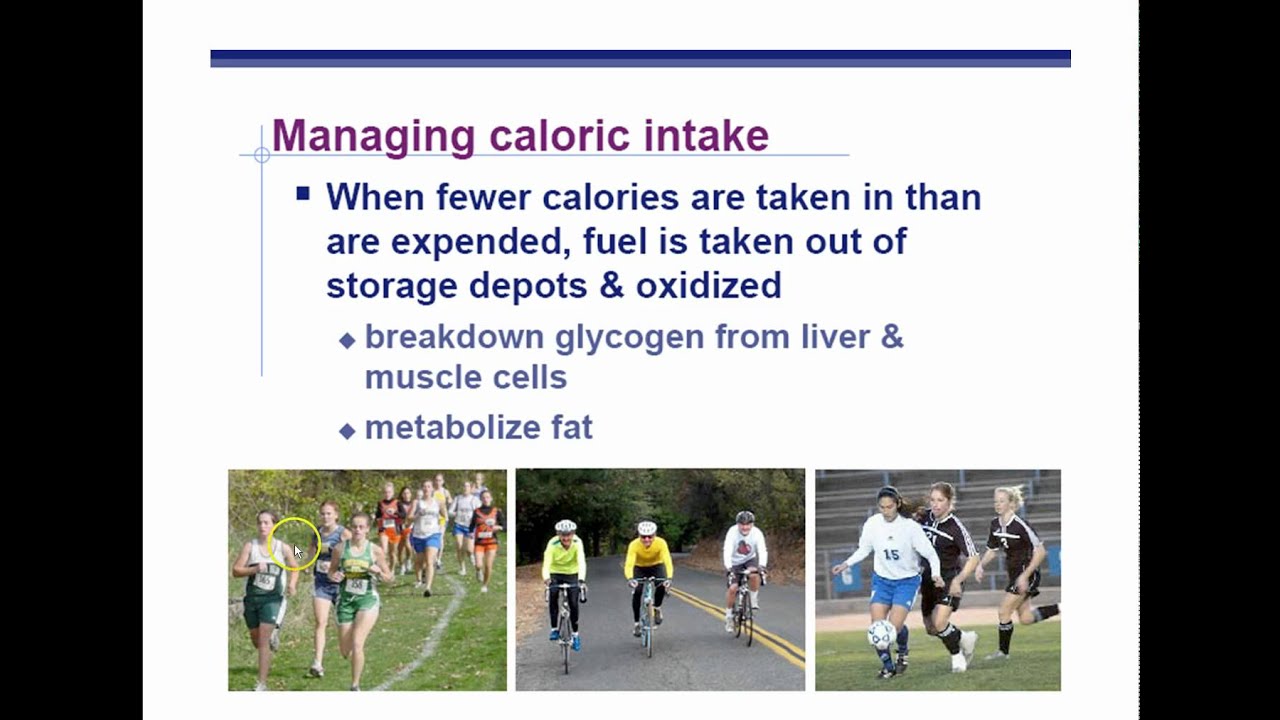 Managing caloric intake

▪ When fewer calories are taken in than are expended, fuel is taken out of storage depots & oxidized

◆ breakdown glycogen from liver & muscle cells

◆ metabolize fat

15